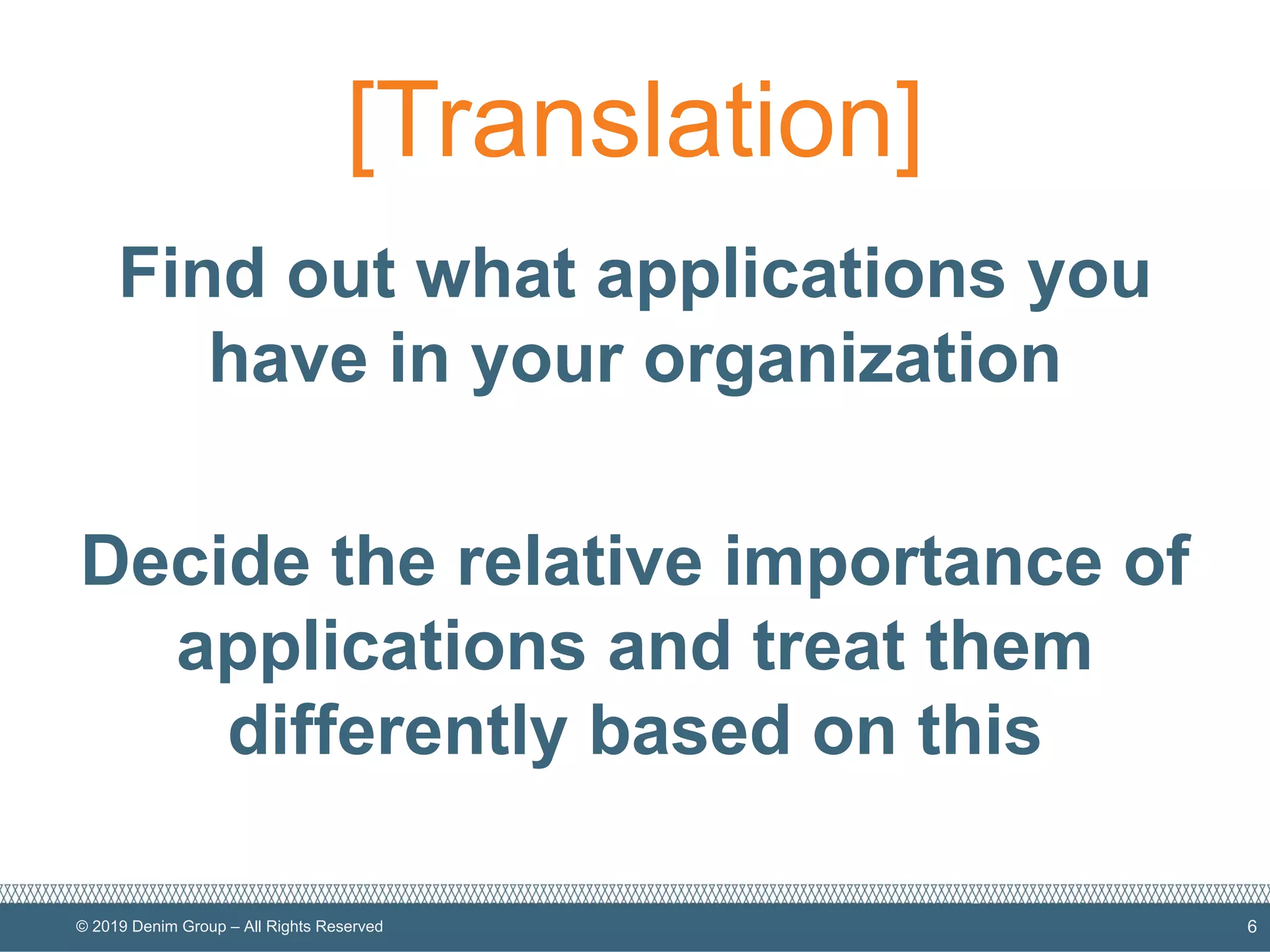 [Translation]

Find out what applications you have in your organization

Decide the relative importance of applications and treat them differently based on this

© 2019 Denim Group – All Rights Reserved

6